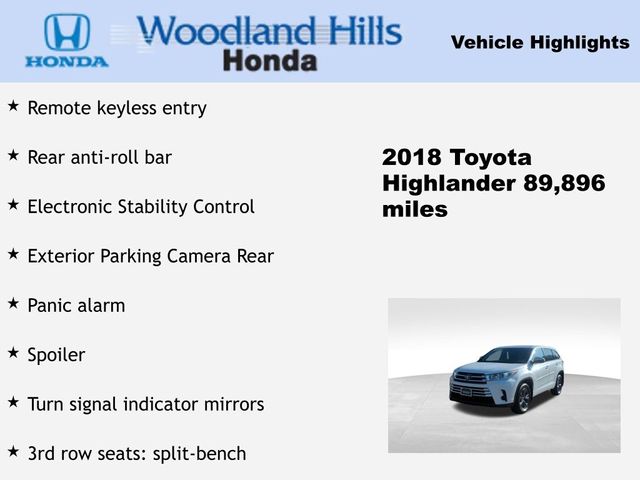 HONDA

Woodland Hills Honda

Vehicle Highlights

★ Remote keyless entry

★ Rear anti-roll bar

★ Electronic Stability Control

★ Exterior Parking Camera Rear

★ Panic alarm

★ Spoiler

★ Turn signal indicator mirrors

★ 3rd row seats: split-bench

2018 Toyota Highlander 89,896 miles